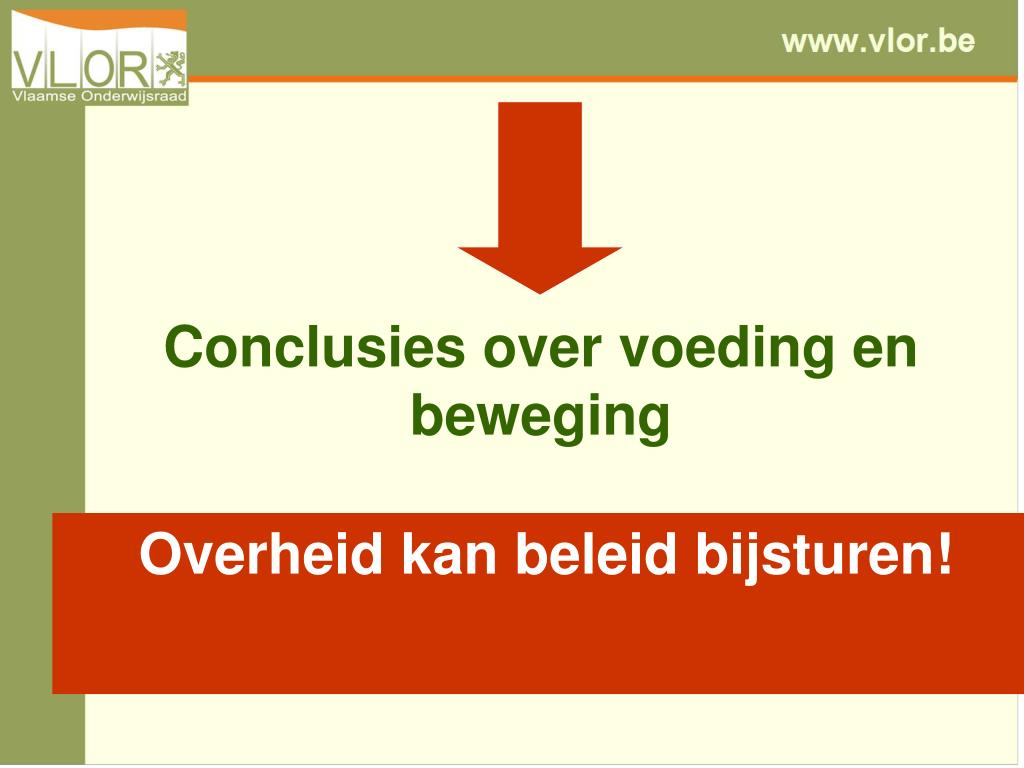 VLOR
Vlaamse Onderwijsraad

www.vlor.be

Conclusies over voeding en beweging

Overheid kan beleid bijsturen!